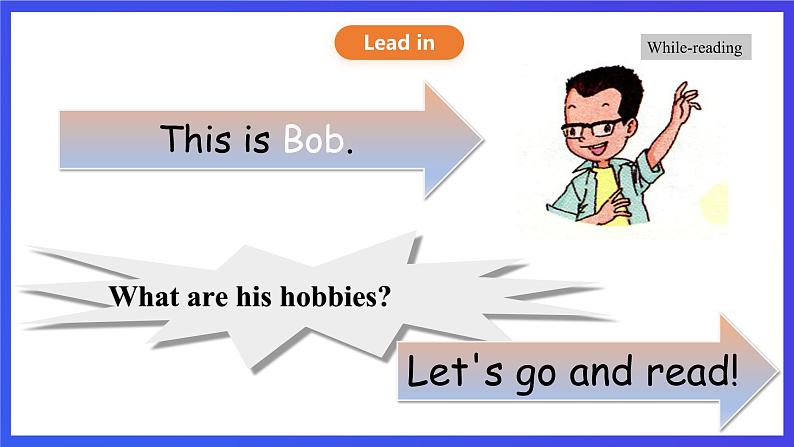 Lead in

While-reading

This is Bob.

What are his hobbies?

Let's go and read!